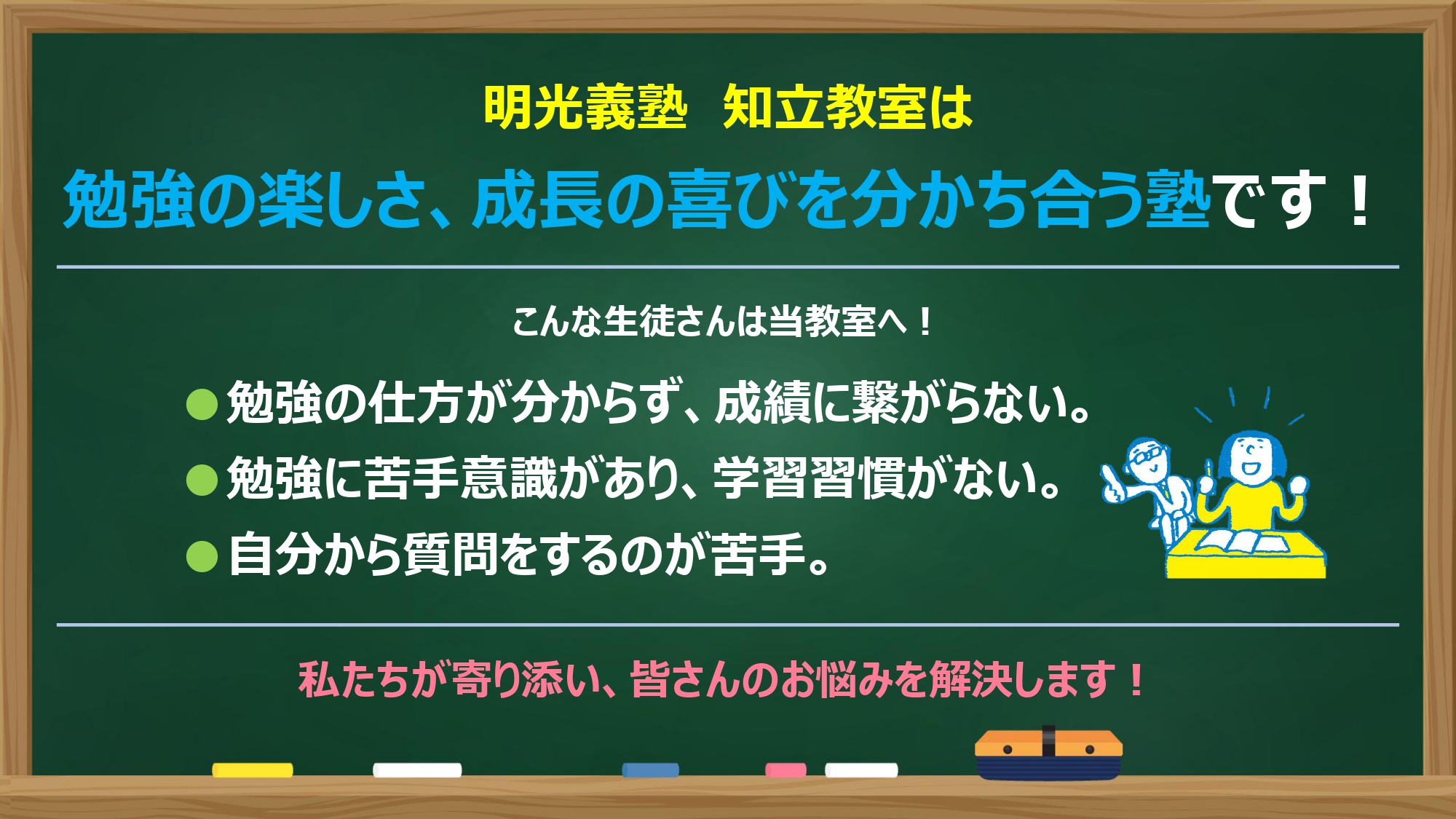 明光義塾　知立教室は

勉強の楽しさ、成長の喜びを分かち合う塾です！

こんな生徒さんは当教室へ！

●勉強の仕方が分からず、成績に繋がらない。
●勉強に苦手意識があり、学習習慣がない。
●自分から質問をするのが苦手。

私たちが寄り添い、皆さんのお悩みを解決します！